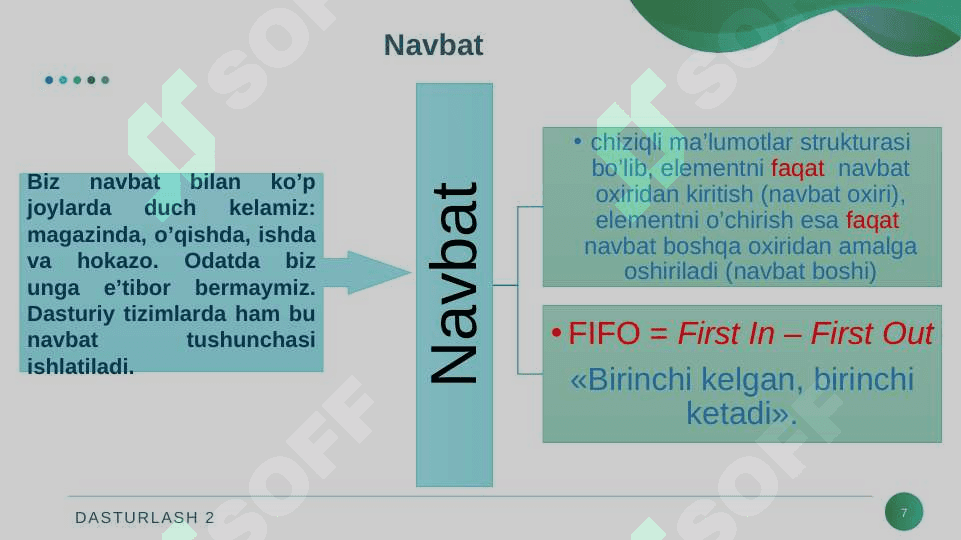 Navbat

Biz navbat bilan ko'p joylarda duch kelamiz: magazinda, o'qishda, ishda va hokazo. Odatda biz unga e'tibor bermaymiz. Dasturiy tizimlarda ham bu navbat tushunchasi ishlatiladi.

Navbat

• chiziqli ma'lumotlar strukturasi bo'lib, elementni faqat navbat oxiridan kiritish (navbat oxiri), elementni o'chirish esa faqat navbat boshqa oxiridan amalga oshiriladi (navbat boshi)

• FIFO = First In – First Out
«Birinchi kelgan, birinchi ketadi».

SOFF

DASTURLASH 2

7